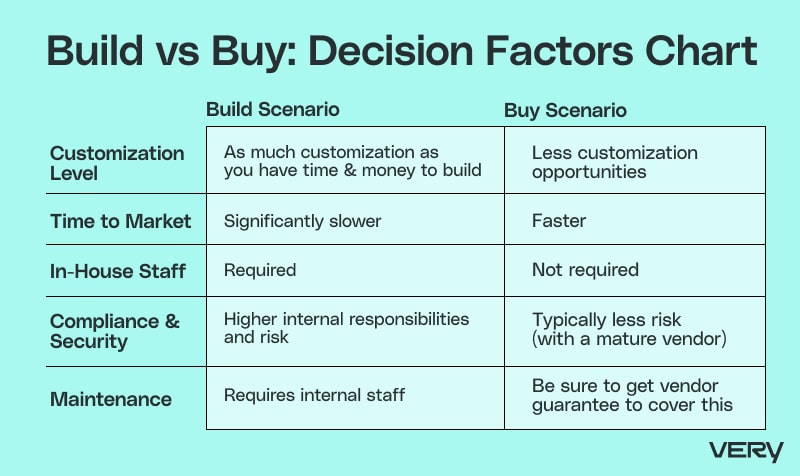 Build vs Buy: Decision Factors Chart

| | Build Scenario | Buy Scenario |
|---|---|---|
| Customization Level | As much customization as you have time & money to build | Less customization opportunities |
| Time to Market | Significantly slower | Faster |
| In-House Staff | Required | Not required |
| Compliance & Security | Higher internal responsibilities and risk | Typically less risk (with a mature vendor) |
| Maintenance | Requires internal staff | Be sure to get vendor guarantee to cover this |

VERY